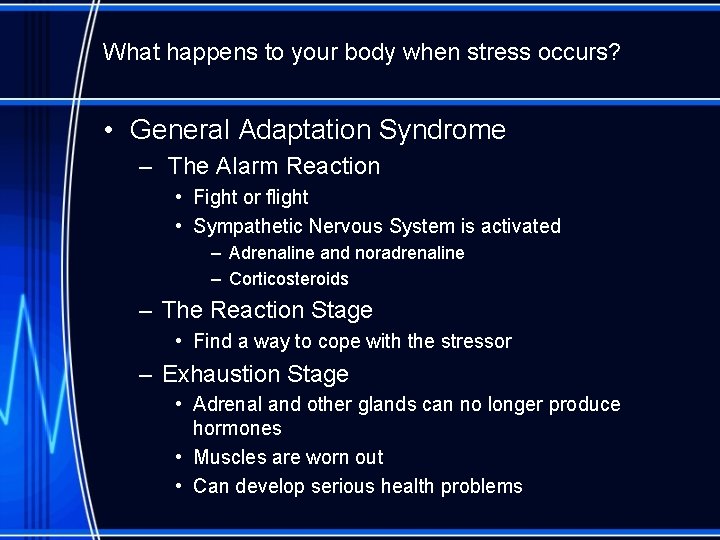 What happens to your body when stress occurs?

• General Adaptation Syndrome
– The Alarm Reaction
• Fight or flight
• Sympathetic Nervous System is activated
– Adrenaline and noradrenaline
– Corticosteroids
– The Reaction Stage
• Find a way to cope with the stressor
– Exhaustion Stage
• Adrenal and other glands can no longer produce hormones
• Muscles are worn out
• Can develop serious health problems